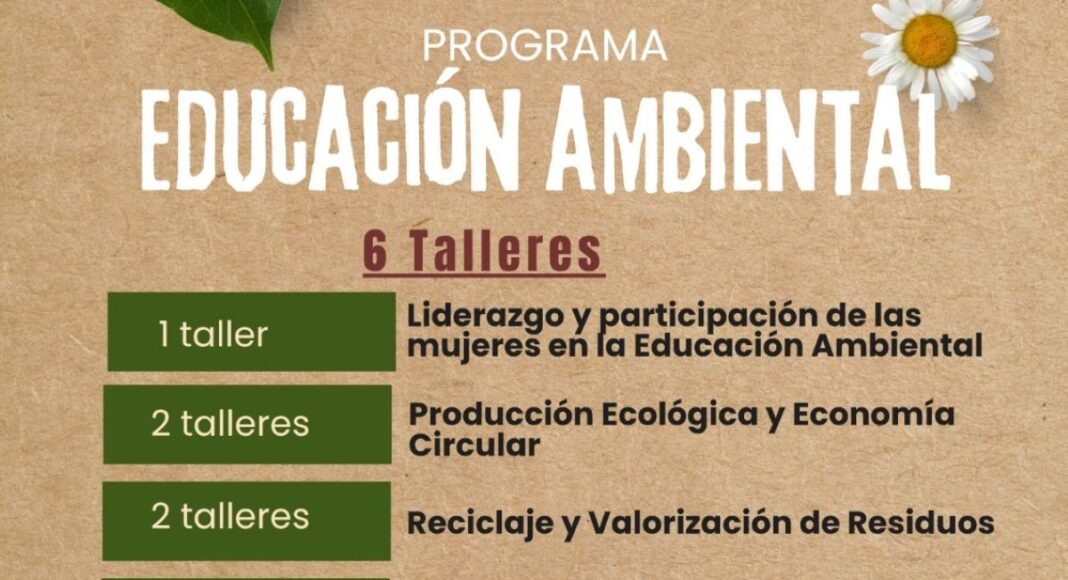 PROGRAMA
EDUCACIÓN AMBIENTAL

6 Talleres

| 1 taller | Liderazgo y participación de las mujeres en la Educación Ambiental |
|---|---|
| 2 talleres | Producción Ecológica y Economía Circular |
| 2 talleres | Reciclaje y Valorización de Residuos |